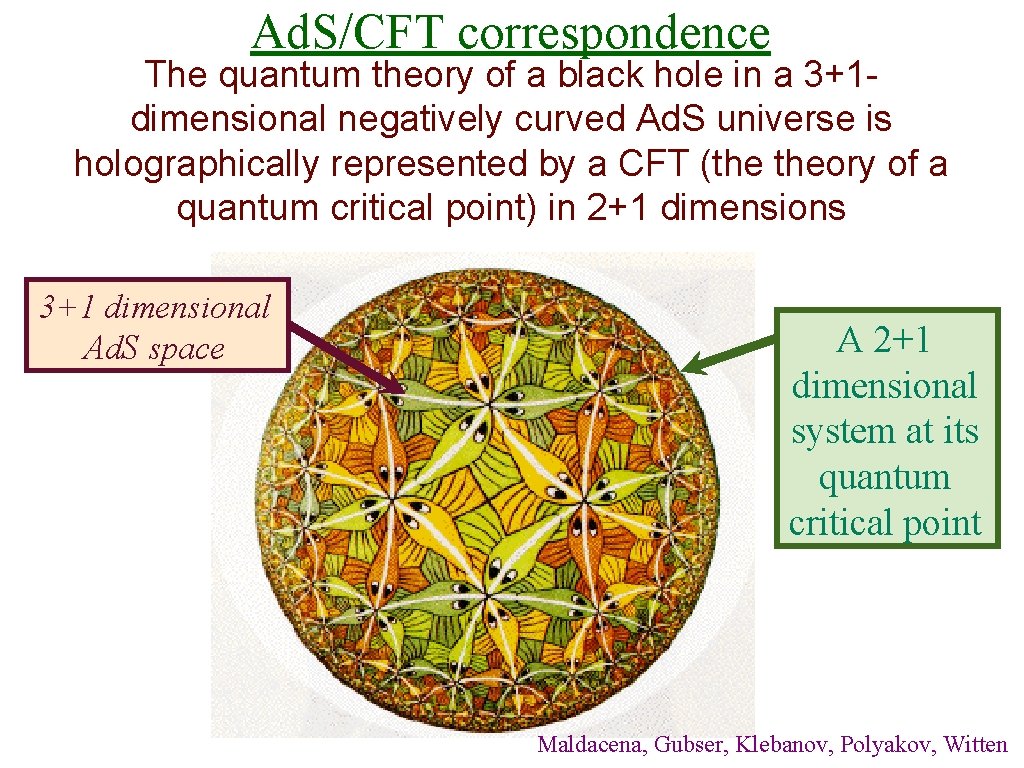 Ad.S/CFT correspondence

The quantum theory of a black hole in a 3+1-dimensional negatively curved Ad.S universe is holographically represented by a CFT (the theory of a quantum critical point) in 2+1 dimensions

3+1 dimensional Ad.S space

A 2+1 dimensional system at its quantum critical point

Maldacena, Gubser, Klebanov, Polyakov, Witten